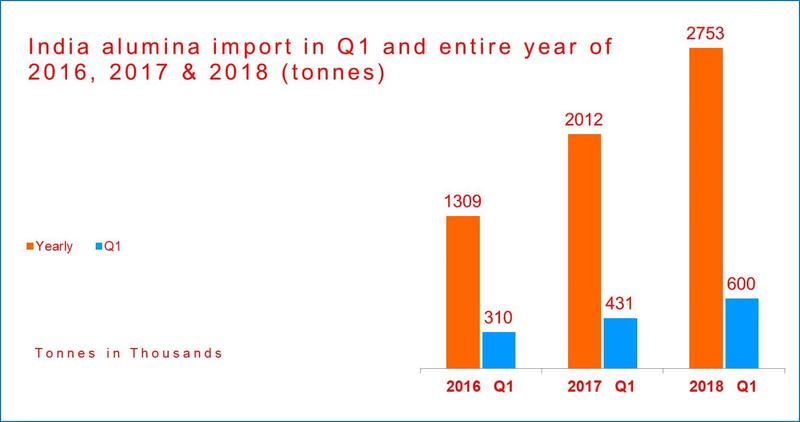 India alumina import in Q1 and entire year of 2016, 2017 & 2018 (tonnes)

Yearly Q1

Tonnes in Thousands

1309
310
2012
431
2753
600

2016 Q1
2017 Q1
2018 Q1